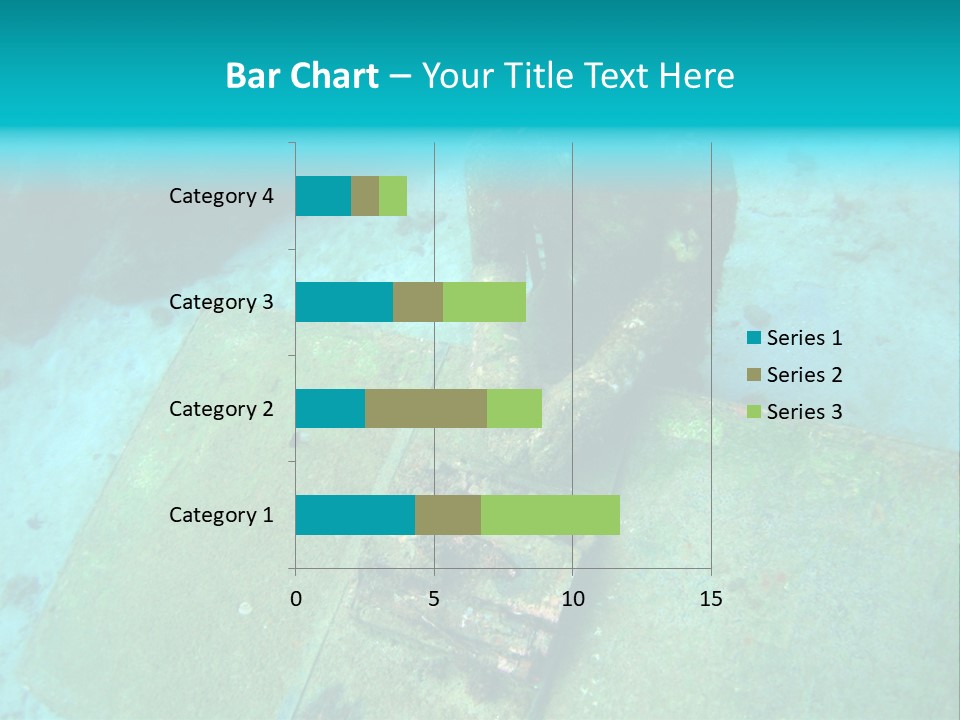 Bar Chart – Your Title Text Here

Category 4

Category 3

Category 2

Category 1

0 5 10 15

Series 1
Series 2
Series 3